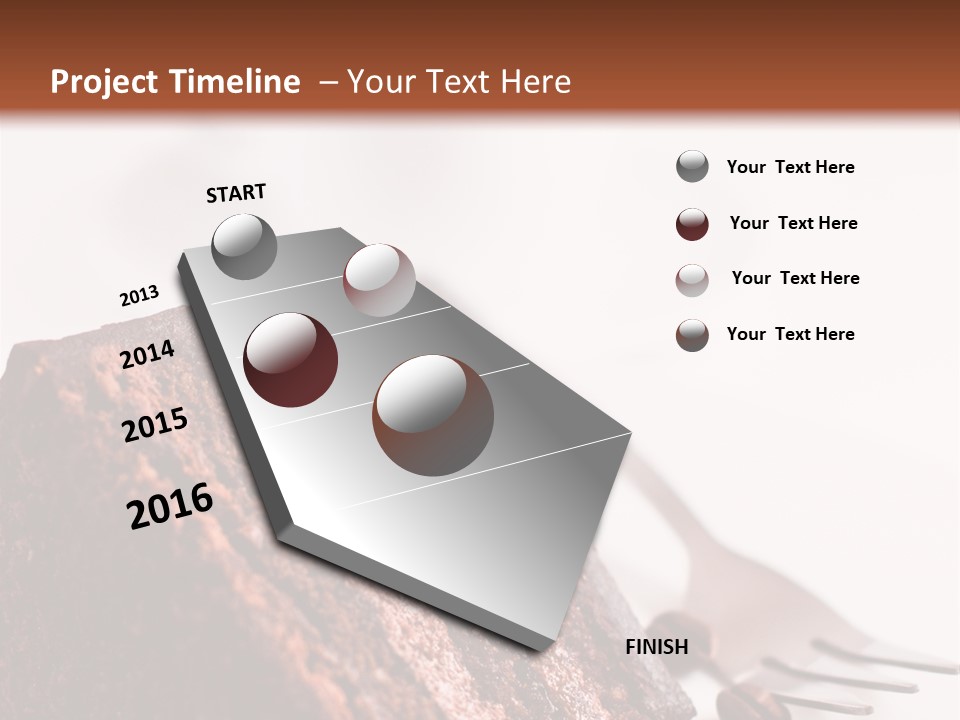 Project Timeline – Your Text Here

START

2013

2014

2015

2016

FINISH

Your Text Here

Your Text Here

Your Text Here

Your Text Here